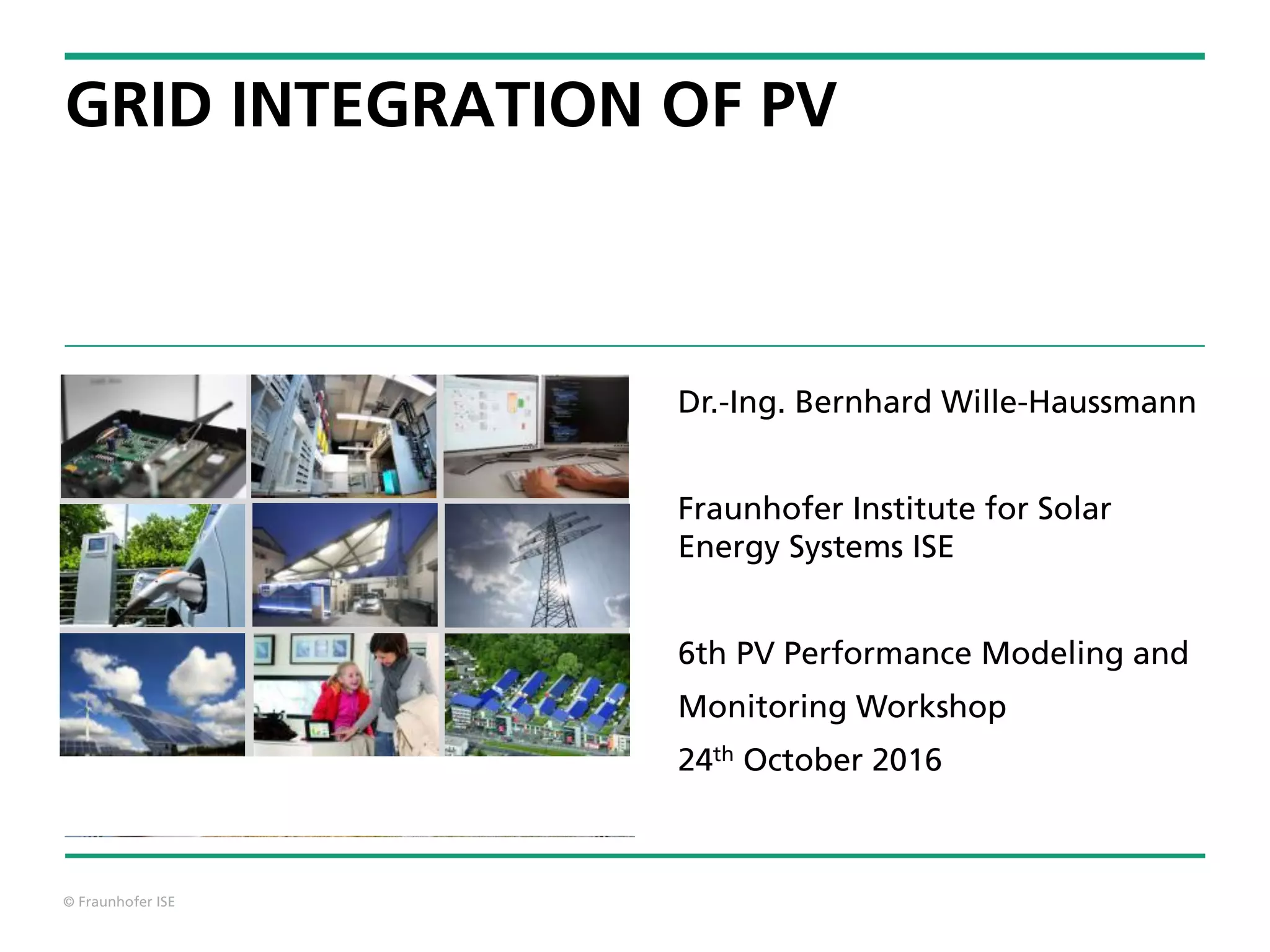 GRID INTEGRATION OF PV

Dr.-Ing. Bernhard Wille-Haussmann

Fraunhofer Institute for Solar Energy Systems ISE

6th PV Performance Modeling and Monitoring Workshop

24$^{th}$ October 2016

© Fraunhofer ISE